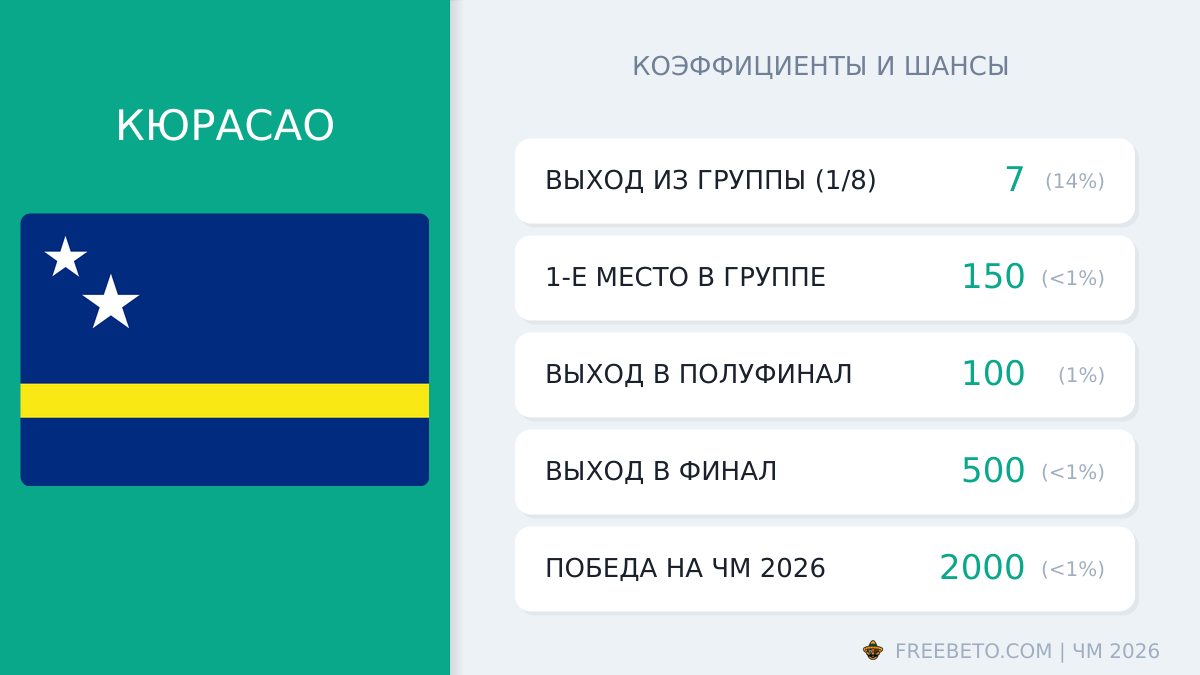 КЮРАСАО

КОЭФФИЦИЕНТЫ И ШАНСЫ

| | | |
|---|---|---|
| ВЫХОД ИЗ ГРУППЫ (1/8) | 7 | (14%) |
| 1-Е МЕСТО В ГРУППЕ | 150 | (<1%) |
| ВЫХОД В ПОЛУФИНАЛ | 100 | (1%) |
| ВЫХОД В ФИНАЛ | 500 | (<1%) |
| ПОБЕДА НА ЧМ 2026 | 2000 | (<1%) |

FREEBETO.COM | ЧМ 2026